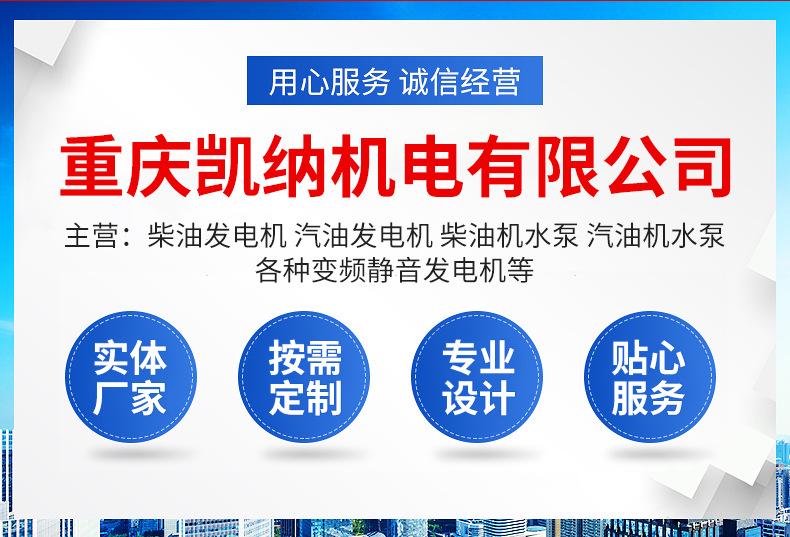 用心服务 诚信经营

重庆凯纳机电有限公司

主营：柴油发电机 汽油发电机 柴油机水泵 汽油机水泵 各种变频静音发电机等

实体厂家

按需定制

专业设计

贴心服务